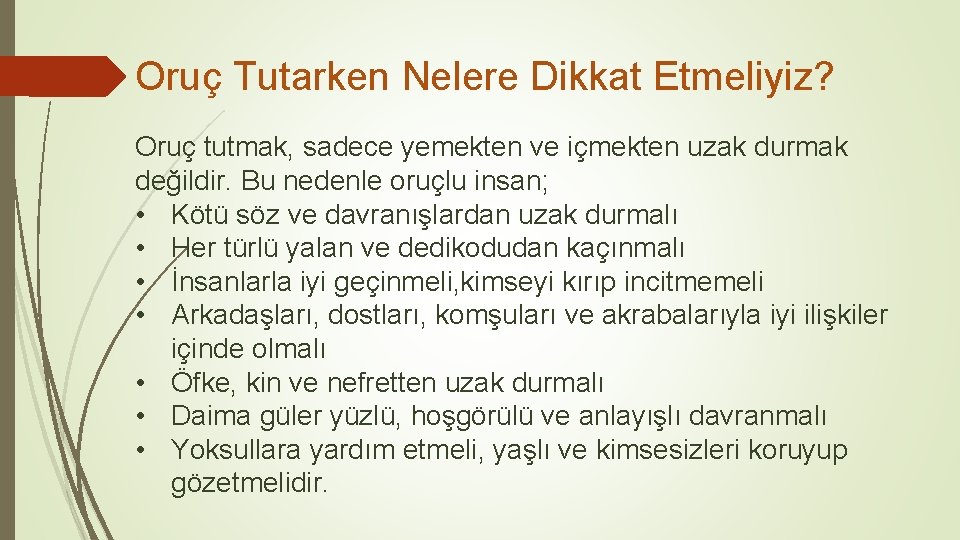 Oruç Tutarken Nelere Dikkat Etmeliyiz?

Oruç tutmak, sadece yemekten ve içmekten uzak durmak değildir. Bu nedenle oruçlu insan;
• Kötü söz ve davranışlardan uzak durmalı
• Her türlü yalan ve dedikodudan kaçınmalı
• İnsanlarla iyi geçinmeli,kimseyi kırıp incitmemeli
• Arkadaşları, dostları, komşuları ve akrabalarıyla iyi ilişkiler içinde olmalı
• Öfke, kin ve nefretten uzak durmalı
• Daima güler yüzlü, hoşgörülü ve anlayışlı davranmalı
• Yoksullara yardım etmeli, yaşlı ve kimsesizleri koruyup gözetmelidir.